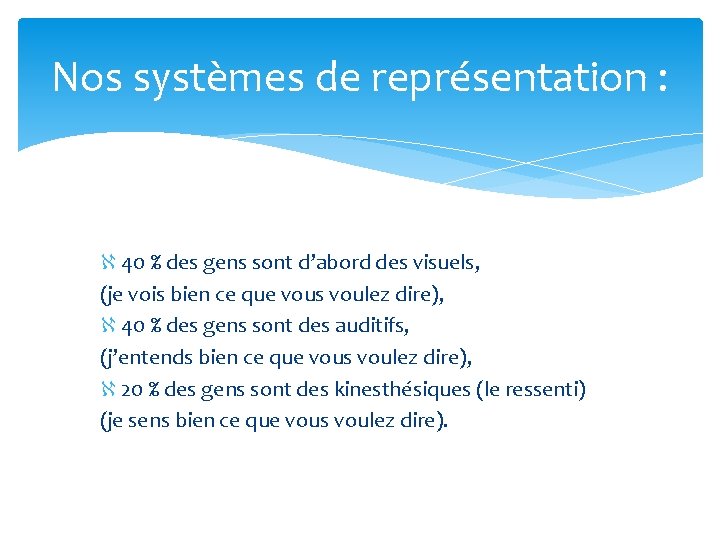 Nos systèmes de représentation :

ℵ 40 % des gens sont d'abord des visuels,
(je vois bien ce que vous voulez dire),
ℵ 40 % des gens sont des auditifs,
(j'entends bien ce que vous voulez dire),
ℵ 20 % des gens sont des kinesthésiques (le ressenti)
(je sens bien ce que vous voulez dire).